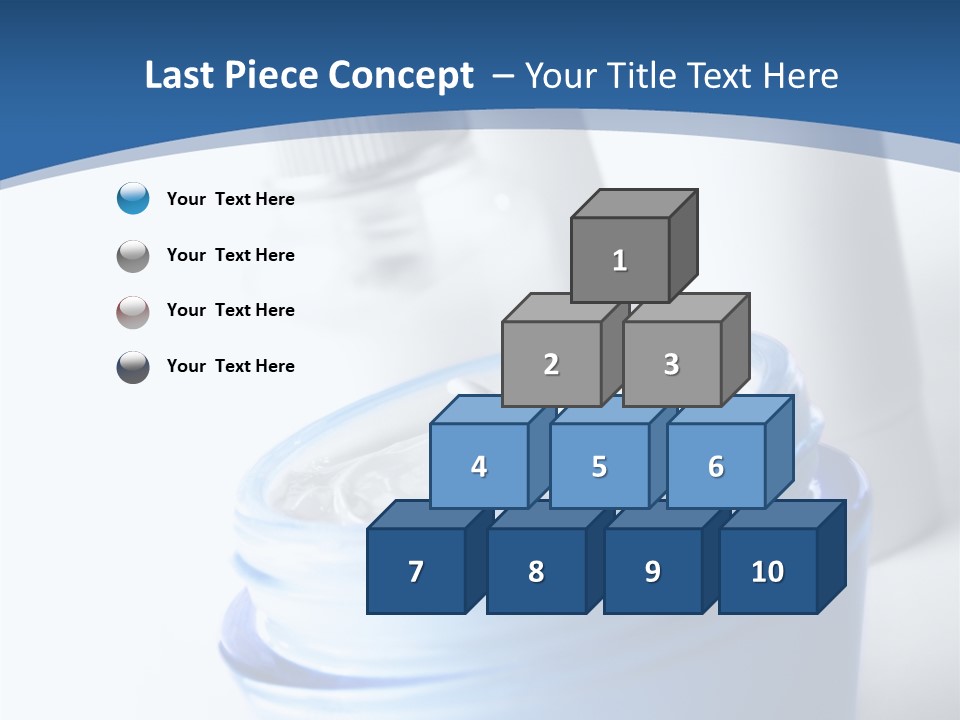 Last Piece Concept – Your Title Text Here

Your Text Here

Your Text Here

Your Text Here

Your Text Here

1

2

3

4

5

6

7

8

9

10